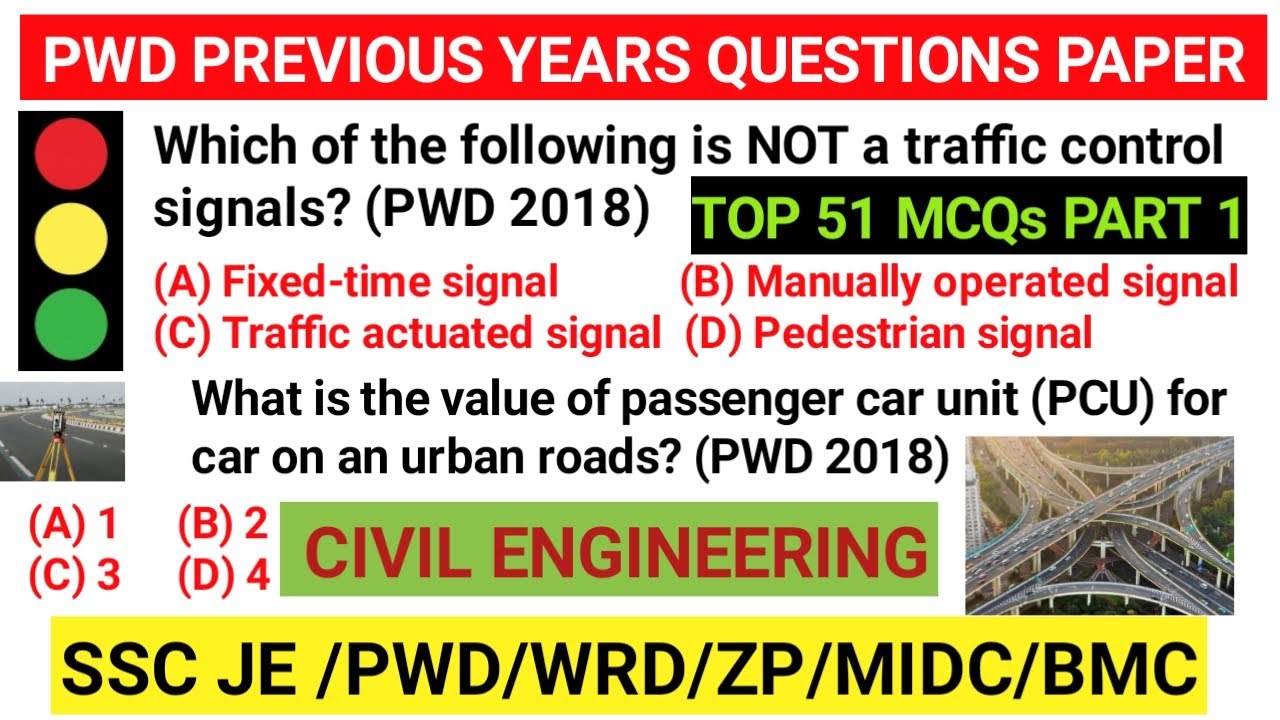 PWD PREVIOUS YEARS QUESTIONS PAPER

Which of the following is NOT a traffic control signals? (PWD 2018)

TOP 51 MCQs PART 1

(A) Fixed-time signal
(B) Manually operated signal
(C) Traffic actuated signal
(D) Pedestrian signal

What is the value of passenger car unit (PCU) for car on an urban roads? (PWD 2018)

(A) 1
(B) 2
(C) 3
(D) 4

CIVIL ENGINEERING

SSC JE /PWD/WRD/ZP/MIDC/BMC